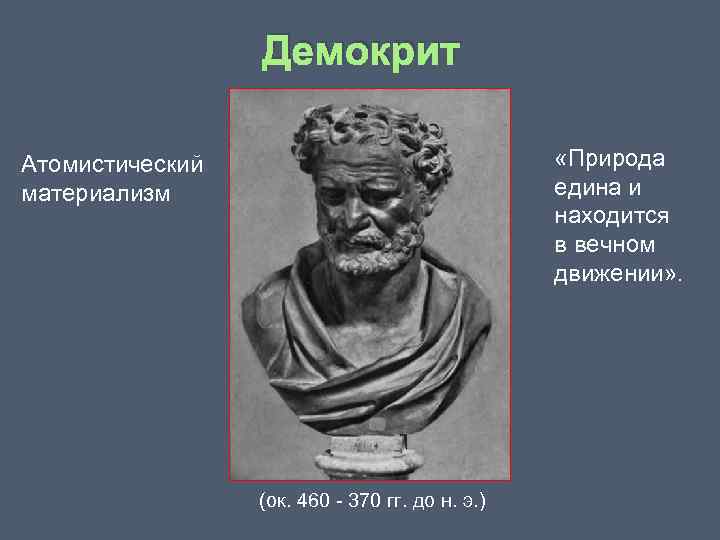 Демокрит

Атомистический материализм

«Природа едина и находится в вечном движении».

(ок. 460 - 370 гг. до н. э.)